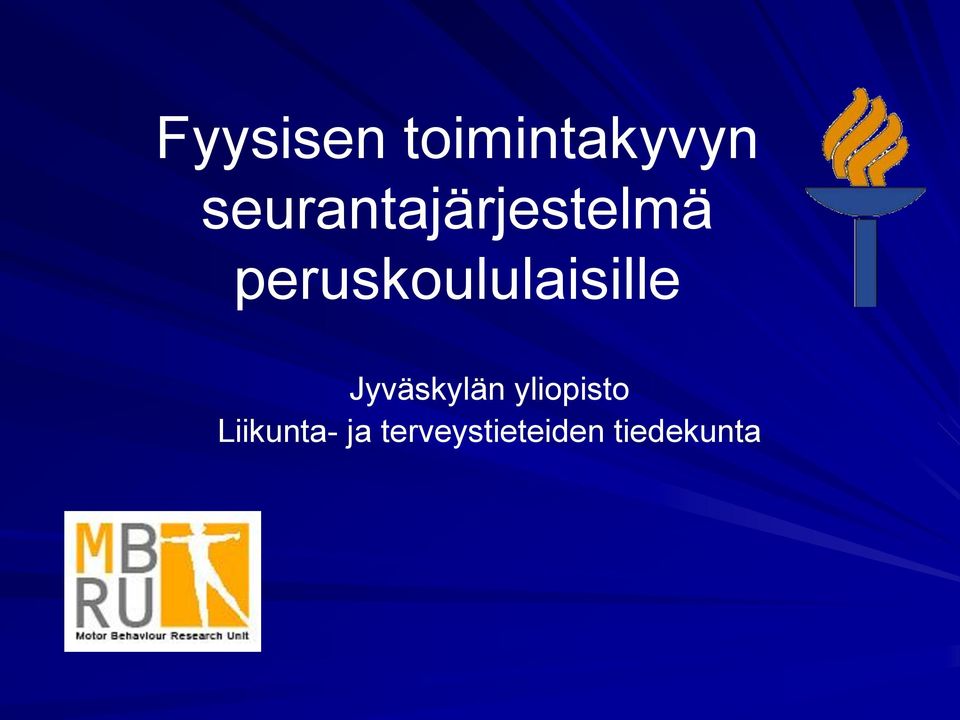 Fyysisen toimintakyvyn seurantajärjestelmä peruskoululaisille

Jyväskylän yliopisto
Liikunta- ja terveystieteiden tiedekunta

MB
RU
Motor Behaviour Research Unit